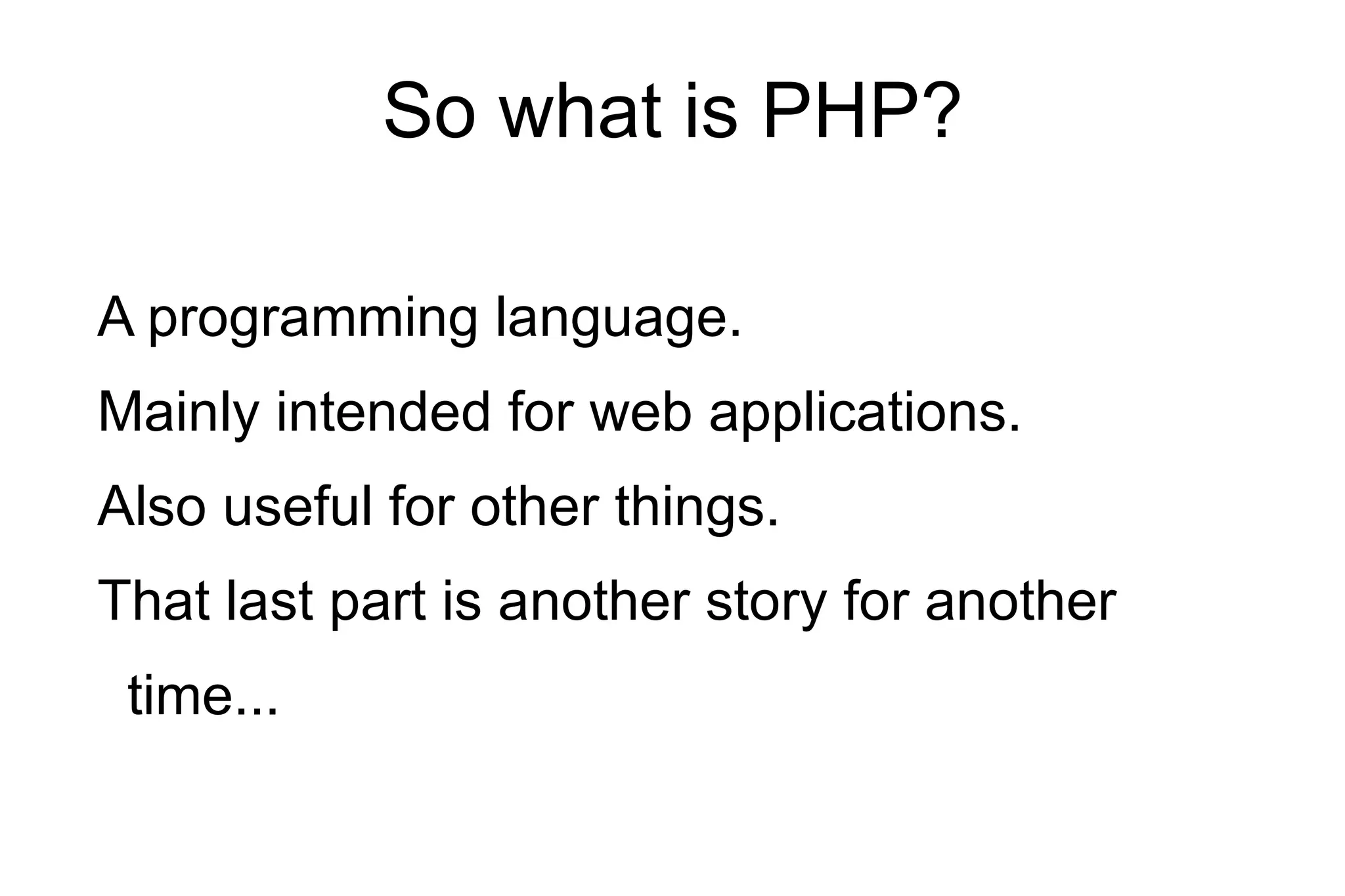 So what is PHP?

A programming language.

Mainly intended for web applications.

Also useful for other things.

That last part is another story for another time...